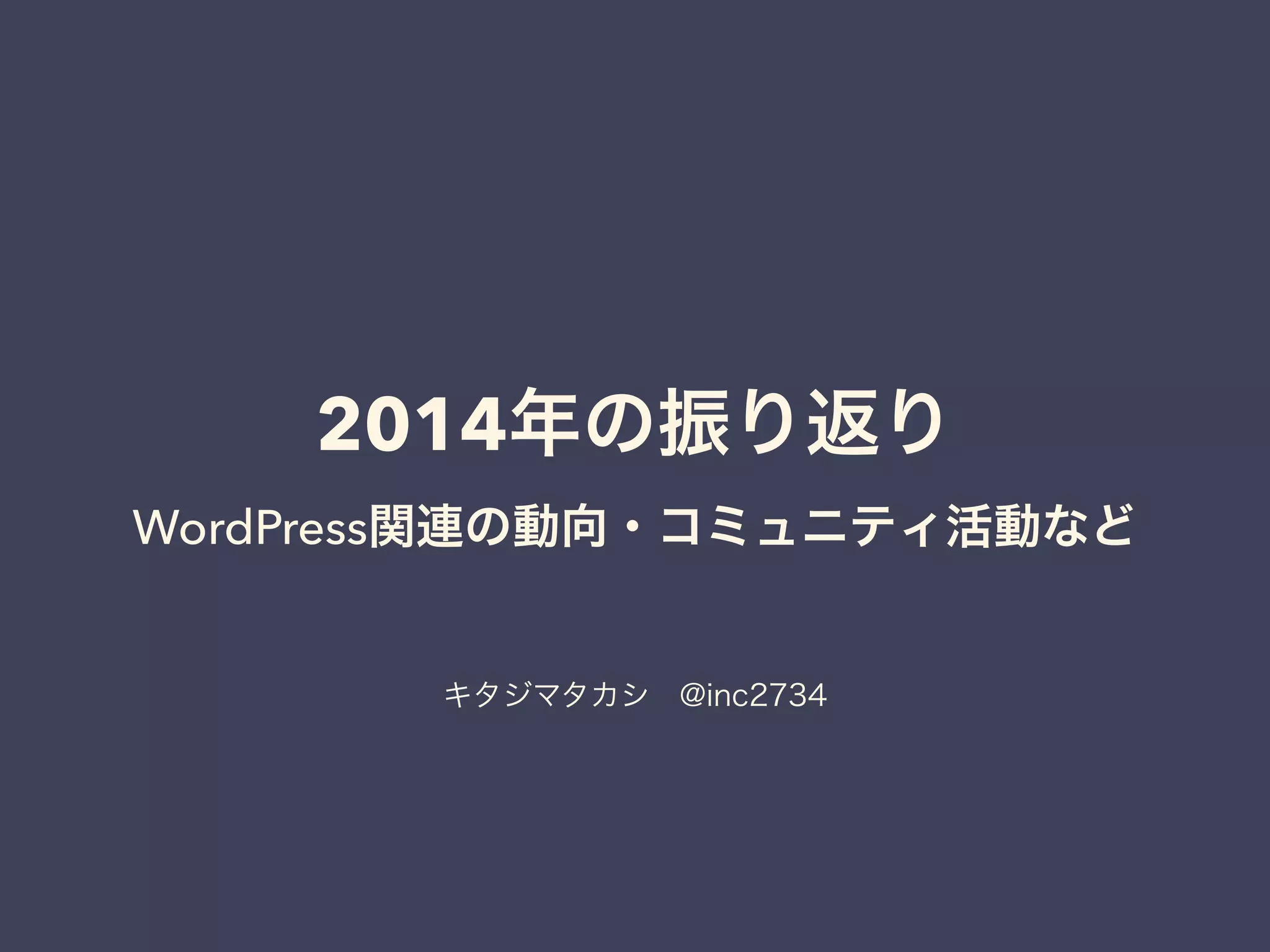 2014年の振り返り

WordPress関連の動向・コミュニティ活動など

キタジマタカシ　@inc2734